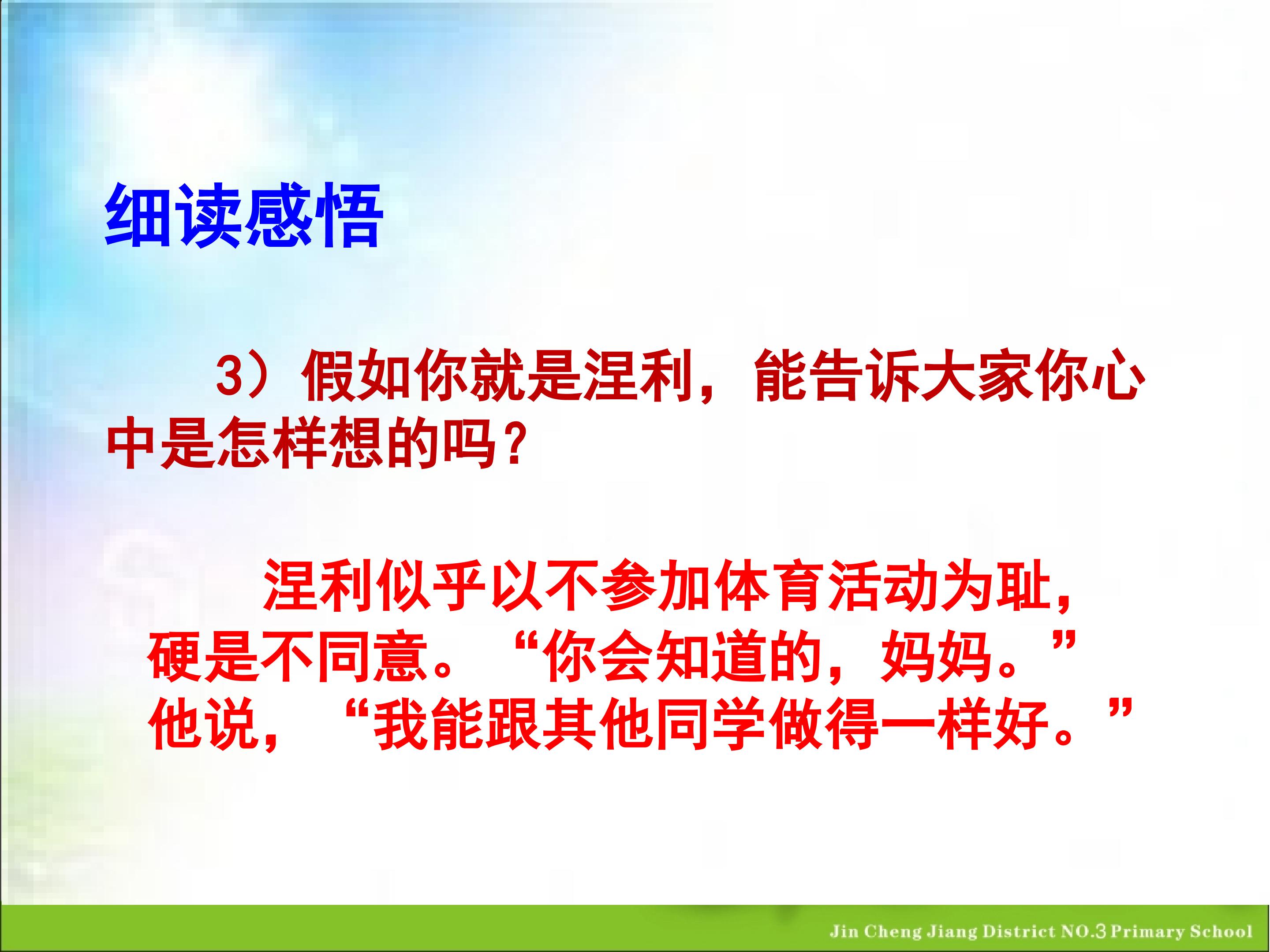 细读感悟

3）假如你就是涅利，能告诉大家你心中是怎样想的吗？

涅利似乎以不参加体育活动为耻，硬是不同意。“你会知道的，妈妈。”他说，“我能跟其他同学做得一样好。”

Jin Cheng Jiang District NO.3 Primary School